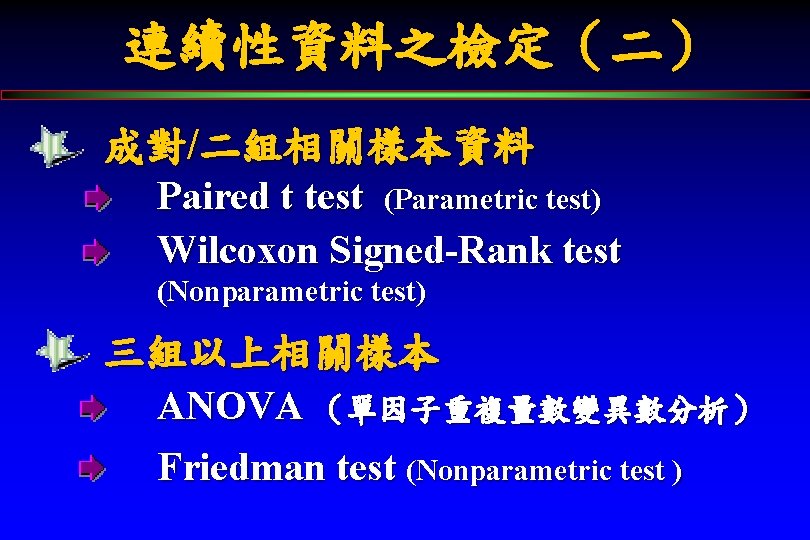 連續性資料之檢定（二）

成對/二組相關樣本資料

Paired t test (Parametric test)

Wilcoxon Signed-Rank test (Nonparametric test)

三組以上相關樣本

ANOVA （單因子重複量數變異數分析）

Friedman test (Nonparametric test )